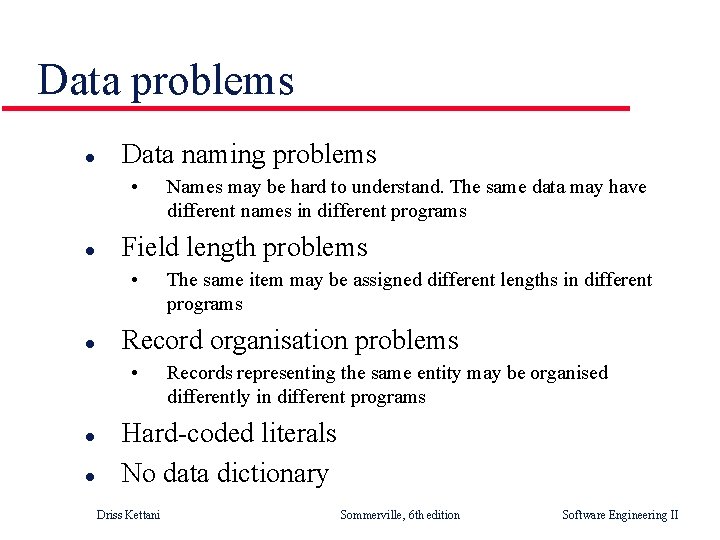 Data problems

- Data naming problems
  - Names may be hard to understand. The same data may have different names in different programs
- Field length problems
  - The same item may be assigned different lengths in different programs
- Record organisation problems
  - Records representing the same entity may be organised differently in different programs
- Hard-coded literals
- No data dictionary

Driss Kettani Sommerville, 6th edition Software Engineering II